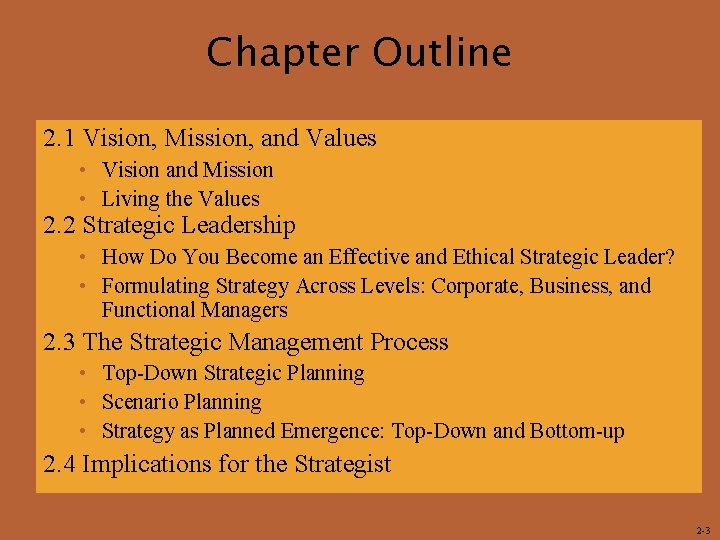 Chapter Outline

2.1 Vision, Mission, and Values
• Vision and Mission
• Living the Values
2.2 Strategic Leadership
• How Do You Become an Effective and Ethical Strategic Leader?
• Formulating Strategy Across Levels: Corporate, Business, and Functional Managers
2.3 The Strategic Management Process
• Top-Down Strategic Planning
• Scenario Planning
• Strategy as Planned Emergence: Top-Down and Bottom-up
2.4 Implications for the Strategist

2-3